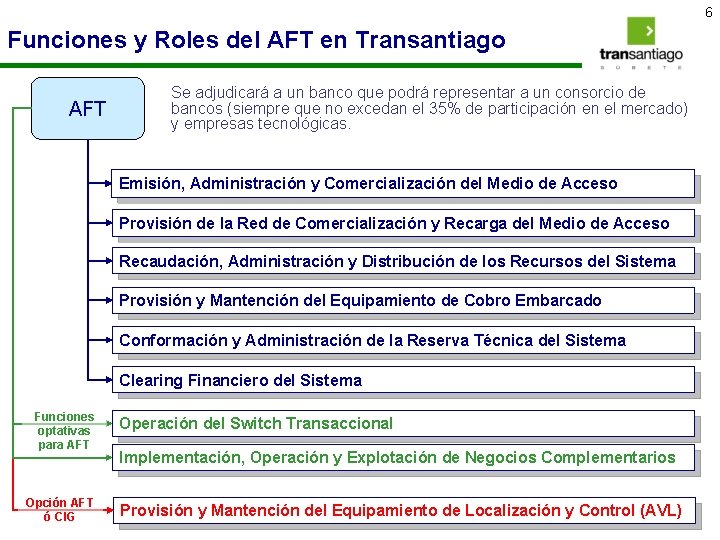 6

Funciones y Roles del AFT en Transantiago

transantiago
S U B E T E

AFT

Se adjudicará a un banco que podrá representar a un consorcio de bancos (siempre que no excedan el 35% de participación en el mercado) y empresas tecnológicas.

Emisión, Administración y Comercialización del Medio de Acceso

Provisión de la Red de Comercialización y Recarga del Medio de Acceso

Recaudación, Administración y Distribución de los Recursos del Sistema

Provisión y Mantención del Equipamiento de Cobro Embarcado

Conformación y Administración de la Reserva Técnica del Sistema

Clearing Financiero del Sistema

Funciones optativas para AFT

Operación del Switch Transaccional

Implementación, Operación y Explotación de Negocios Complementarios

Opción AFT ó CIG

Provisión y Mantención del Equipamiento de Localización y Control (AVL)